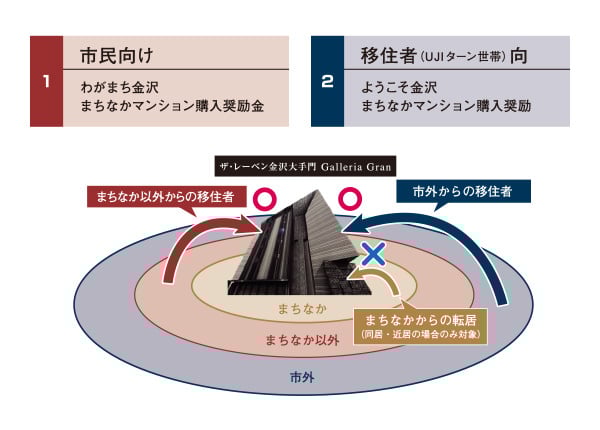 1

市民向け

わがまち金沢
まちなかマンション購入奨励金

2

移住者(UJIターン世帯)向

ようこそ金沢
まちなかマンション購入奨励

ザ・レーベン金沢大手門 Galleria Gran

まちなか以外からの移住者

○

○

市外からの移住者

×

まちなか

まちなかからの転居
(同居・近居の場合のみ対象)

まちなか以外

市外